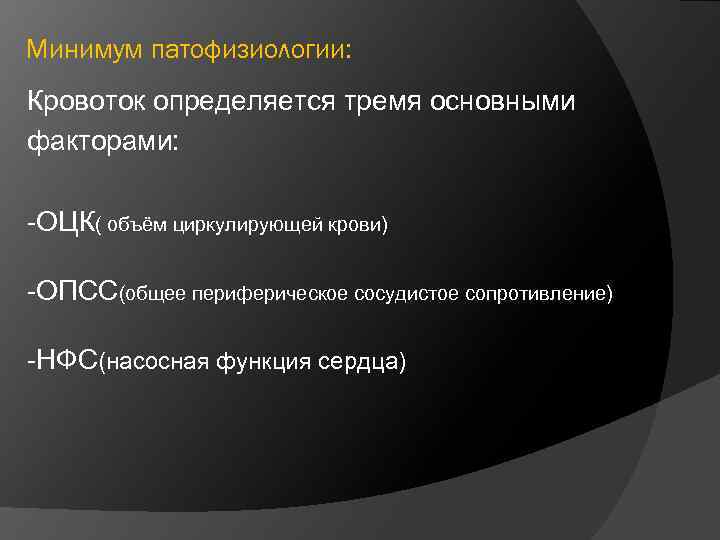 Минимум патофизиологии:

Кровоток определяется тремя основными факторами:

-ОЦК( объём циркулирующей крови)

-ОПСС(общее периферическое сосудистое сопротивление)

-НФС(насосная функция сердца)